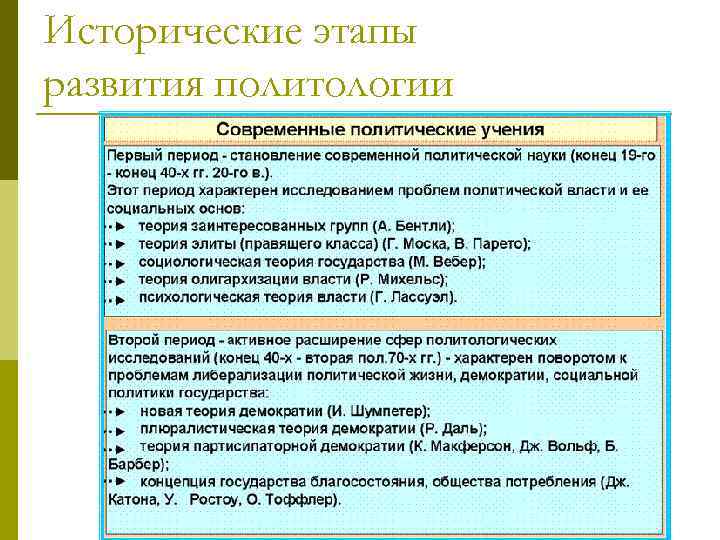 Исторические этапы развития политологии

Современные политические учения

Первый период - становление современной политической науки (конец 19-го - конец 40-х гг. 20-го в.).
Этот период характерен исследованием проблем политической власти и ее социальных основ:
► теория заинтересованных групп (А. Бентли);
► теория элиты (правящего класса) (Г. Моска, В. Парето);
► социологическая теория государства (М. Вебер);
► теория олигархизации власти (Р. Михельс);
► психологическая теория власти (Г. Лассуэл).

Второй период - активное расширение сфер политологических исследований (конец 40-х - вторая пол.70-х гг.) - характерен поворотом к проблемам либерализации политической жизни, демократии, социальной политики государства:
► новая теория демократии (И. Шумпетер);
► плюралистическая теория демократии (Р. Даль);
► теория партисипаторной демократии (К. Макферсон, Дж. Вольф, Б. Барбер);
► концепция государства благосостояния, общества потребления (Дж. Катона, У. Ростоу, О. Тоффлер).